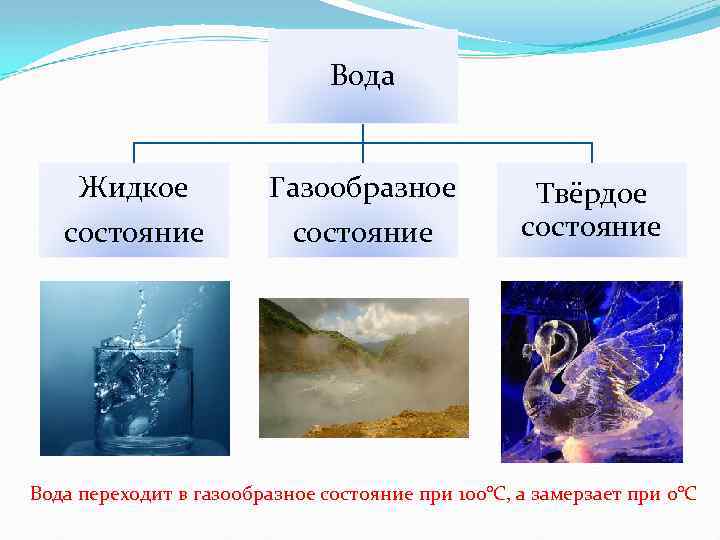 Вода

Жидкое состояние

Газообразное состояние

Твёрдое состояние

Вода переходит в газообразное состояние при 100°С, а замерзает при 0°С